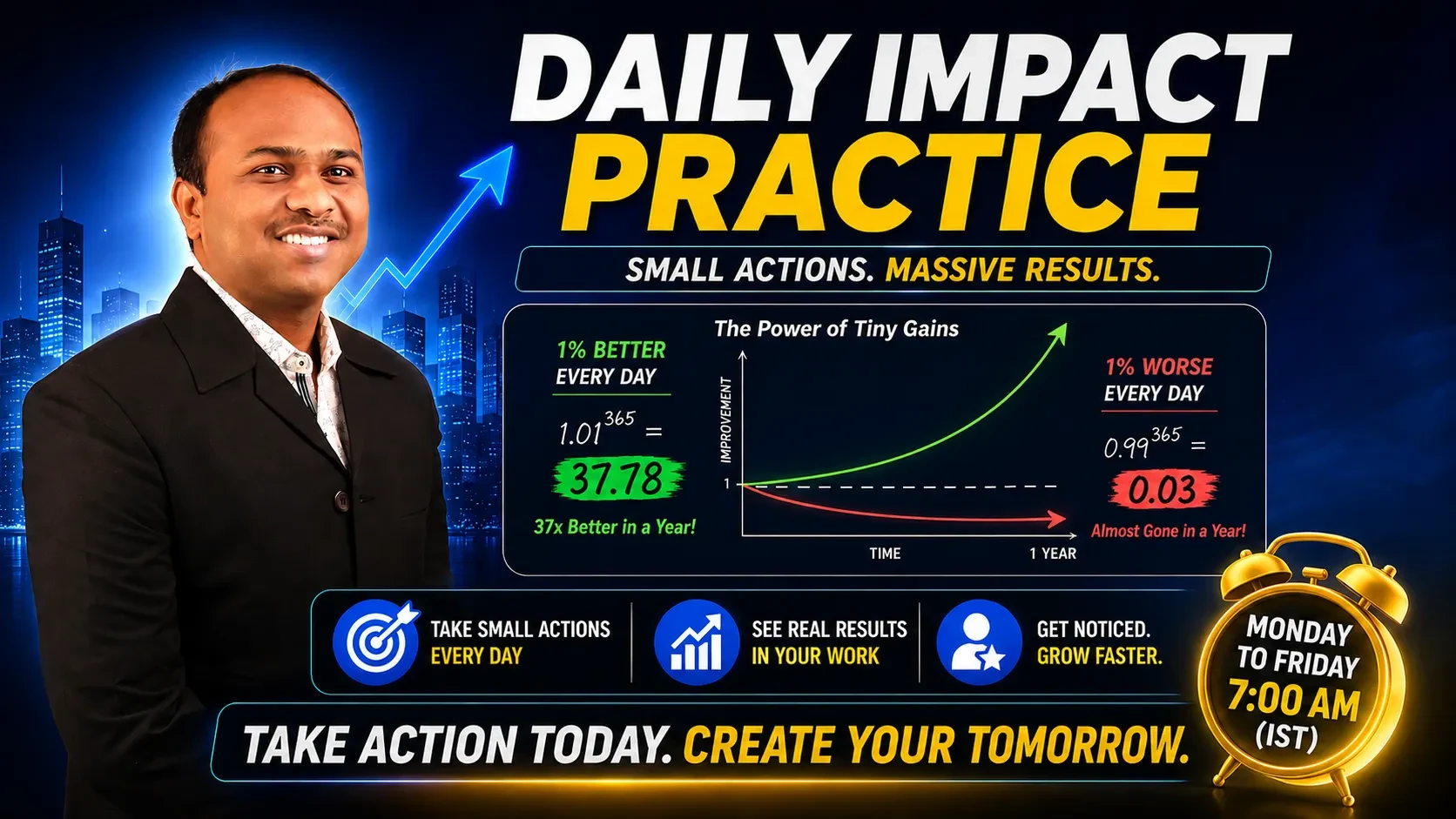 DAILY IMPACT PRACTICE

SMALL ACTIONS. MASSIVE RESULTS.

The Power of Tiny Gains

1% BETTER EVERY DAY

$1.01^{365} =$

37.78

37x Better in a Year!

IMPROVEMENT

1

TIME

1 YEAR

1% WORSE EVERY DAY

$0.99^{365} =$

0.03

Almost Gone in a Year!

TAKE SMALL ACTIONS EVERY DAY

SEE REAL RESULTS IN YOUR WORK

GET NOTICED. GROW FASTER.

MONDAY TO FRIDAY 7:00 AM (IST)

TAKE ACTION TODAY. CREATE YOUR TOMORROW.